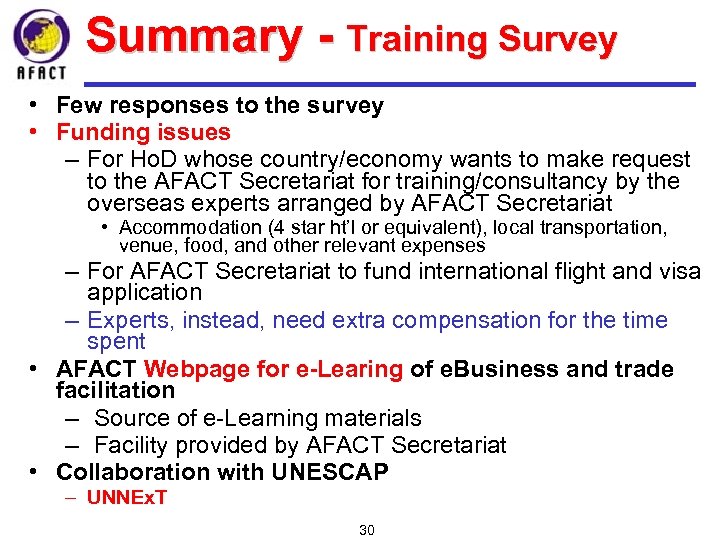 AFACT

Summary - Training Survey

• Few responses to the survey
• Funding issues
  – For HoD whose country/economy wants to make request to the AFACT Secretariat for training/consultancy by the overseas experts arranged by AFACT Secretariat
    • Accommodation (4 star ht'l or equivalent), local transportation, venue, food, and other relevant expenses
  – For AFACT Secretariat to fund international flight and visa application
  – Experts, instead, need extra compensation for the time spent
• AFACT Webpage for e-Learing of eBusiness and trade facilitation
  – Source of e-Learning materials
  – Facility provided by AFACT Secretariat
• Collaboration with UNESCAP
  – UNNExT

30